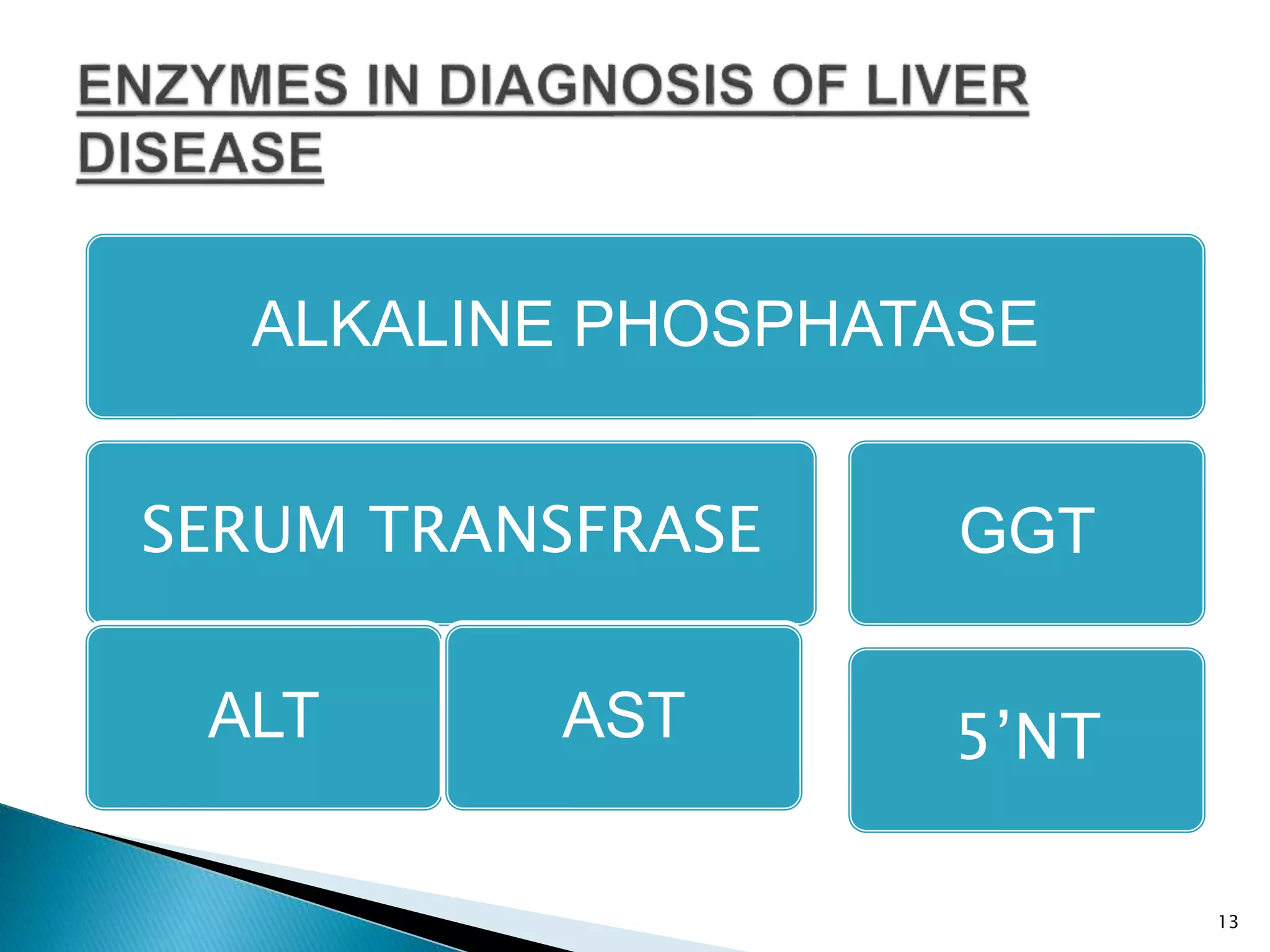 ENZYMES IN DIAGNOSIS OF LIVER DISEASE

ALKALINE PHOSPHATASE

SERUM TRANSFRASE

GGT

ALT

AST

5’NT

13